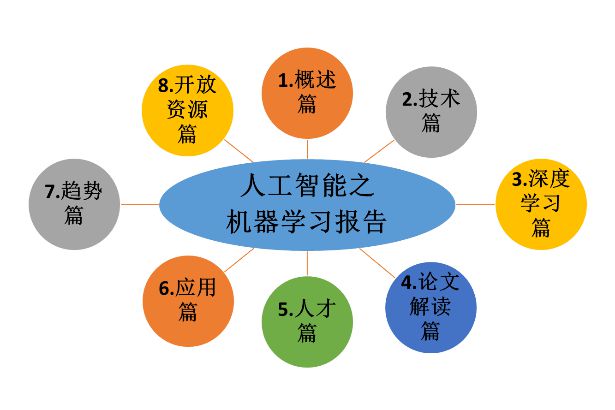 人工智能之机器学习报告

1.概述篇

2.技术篇

3.深度学习篇

4.论文解读篇

5.人才篇

6.应用篇

7.趋势篇

8.开放资源篇